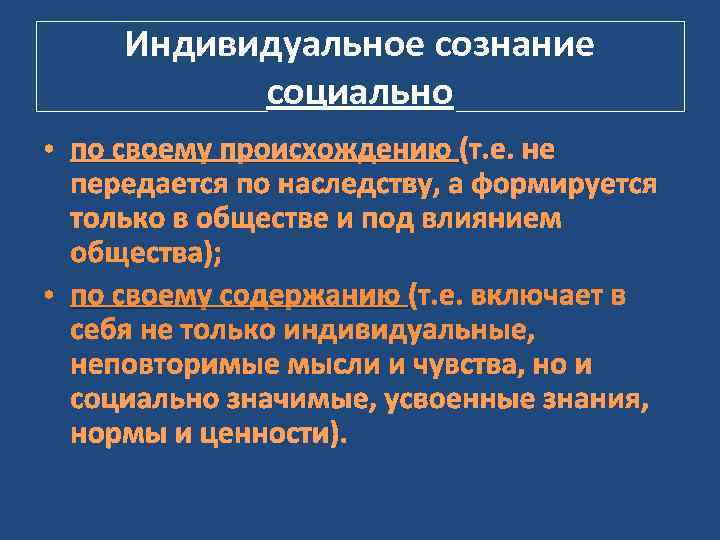 Индивидуальное сознание социально

• по своему происхождению (т.е. не передается по наследству, а формируется только в обществе и под влиянием общества);
• по своему содержанию (т.е. включает в себя не только индивидуальные, неповторимые мысли и чувства, но и социально значимые, усвоенные знания, нормы и ценности).